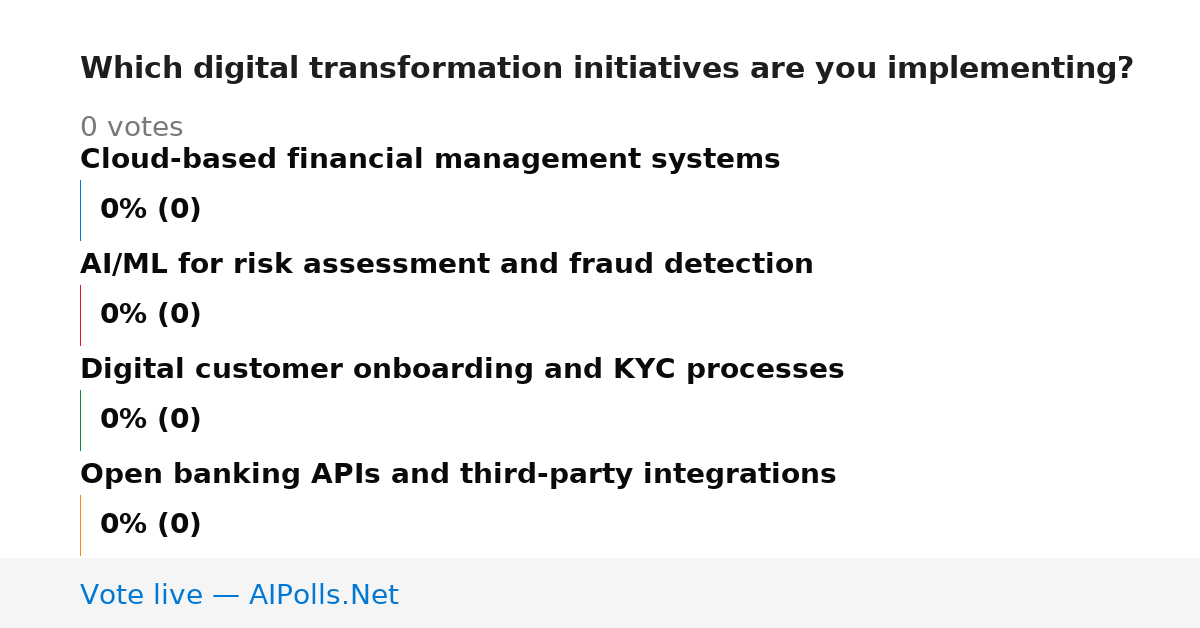 Which digital transformation initiatives are you implementing?

0 votes

Cloud-based financial management systems

0% (0)

AI/ML for risk assessment and fraud detection

0% (0)

Digital customer onboarding and KYC processes

0% (0)

Open banking APIs and third-party integrations

0% (0)

Vote live — AIPolls.Net